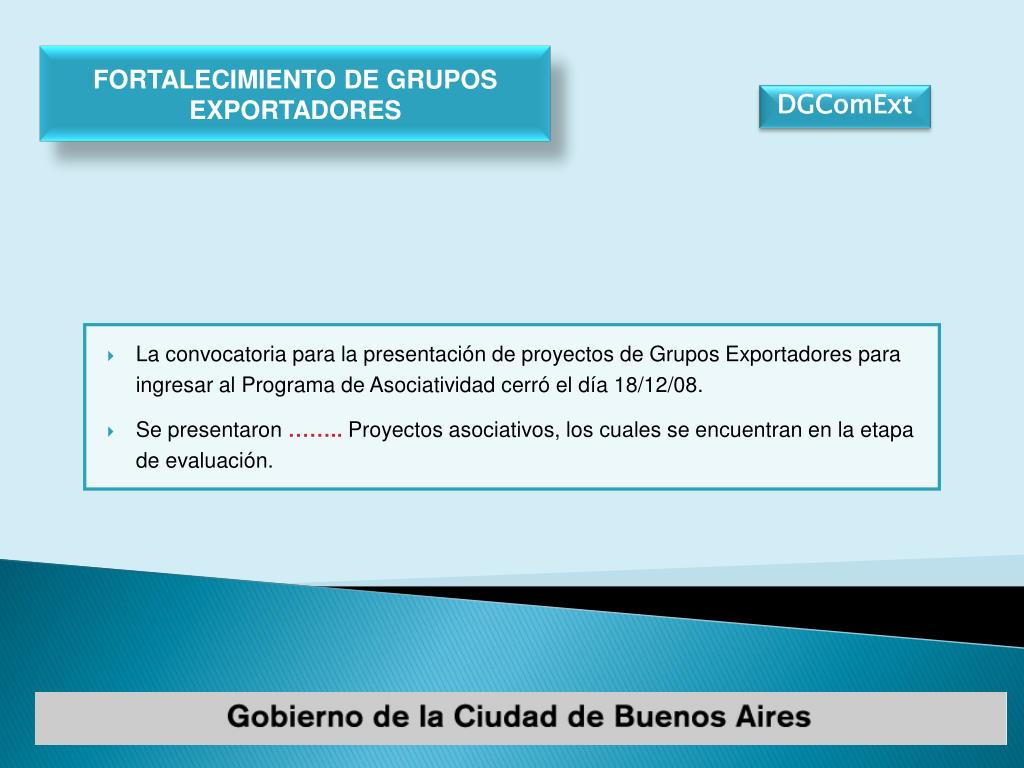 FORTALECIMIENTO DE GRUPOS EXPORTADORES

DGComExt

La convocatoria para la presentación de proyectos de Grupos Exportadores para ingresar al Programa de Asociatividad cerró el día 18/12/08.

Se presentaron …….. Proyectos asociativos, los cuales se encuentran en la etapa de evaluación.

Gobierno de la Ciudad de Buenos Aires